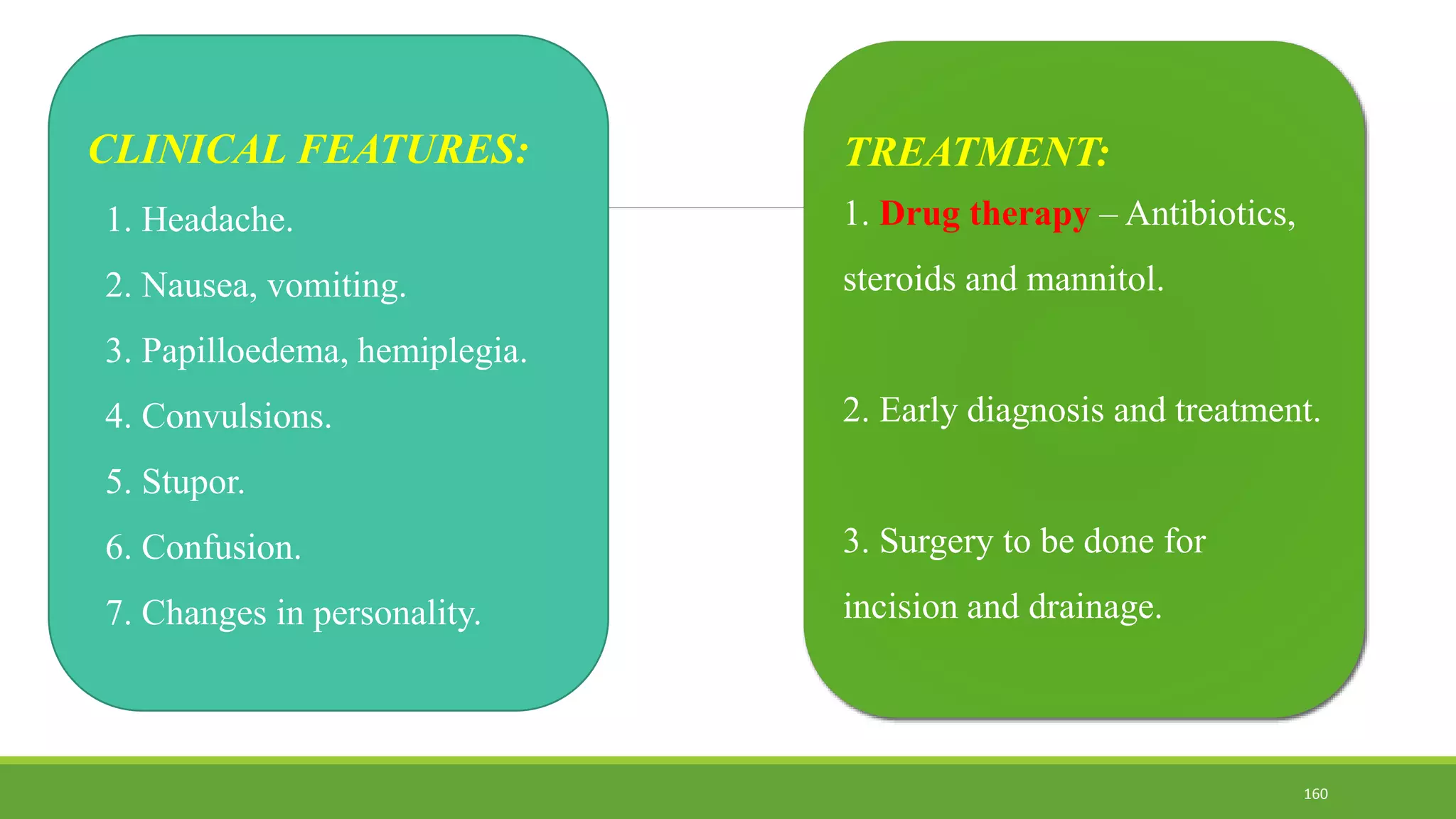 CLINICAL FEATURES:

1. Headache.

2. Nausea, vomiting.

3. Papilloedema, hemiplegia.

4. Convulsions.

5. Stupor.

6. Confusion.

7. Changes in personality.

TREATMENT:

1. Drug therapy – Antibiotics, steroids and mannitol.

2. Early diagnosis and treatment.

3. Surgery to be done for incision and drainage.

160